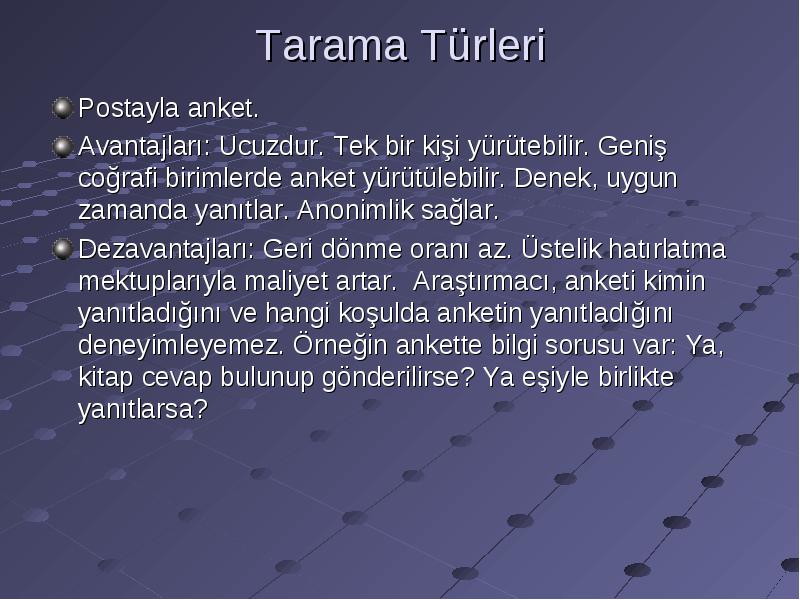 Tarama Türleri

Postayla anket.

Avantajları: Ucuzdur. Tek bir kişi yürütebilir. Geniş coğrafi birimlerde anket yürütülebilir. Denek, uygun zamanda yanıtlar. Anonimlik sağlar.

Dezavantajları: Geri dönme oranı az. Üstelik hatırlatma mektuplarıyla maliyet artar. Araştırmacı, anketi kimin yanıtladığını ve hangi koşulda anketin yanıtladığını deneyimleyemez. Örneğin ankette bilgi sorusu var: Ya, kitap cevap bulunup gönderilirse? Ya eşiyle birlikte yanıtlarsa?